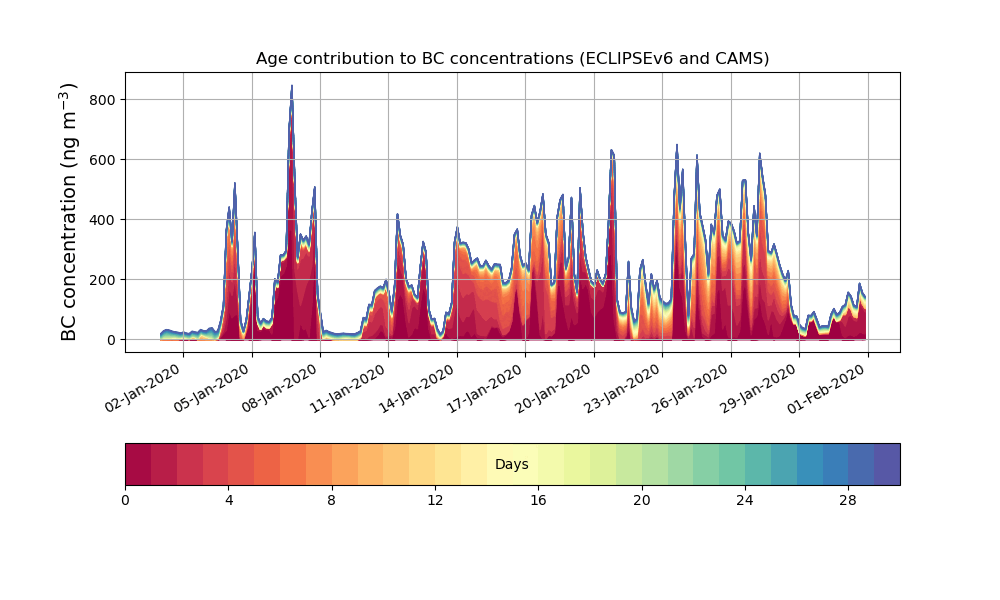 Age contribution to BC concentrations (ECLIPSEv6 and CAMS)

BC concentration (ng m$^{-3}$)

800
600
400
200
0

02-Jan-2020
05-Jan-2020
08-Jan-2020
11-Jan-2020
14-Jan-2020
17-Jan-2020
20-Jan-2020
23-Jan-2020
26-Jan-2020
29-Jan-2020
01-Feb-2020

Days

0
4
8
12
16
20
24
28